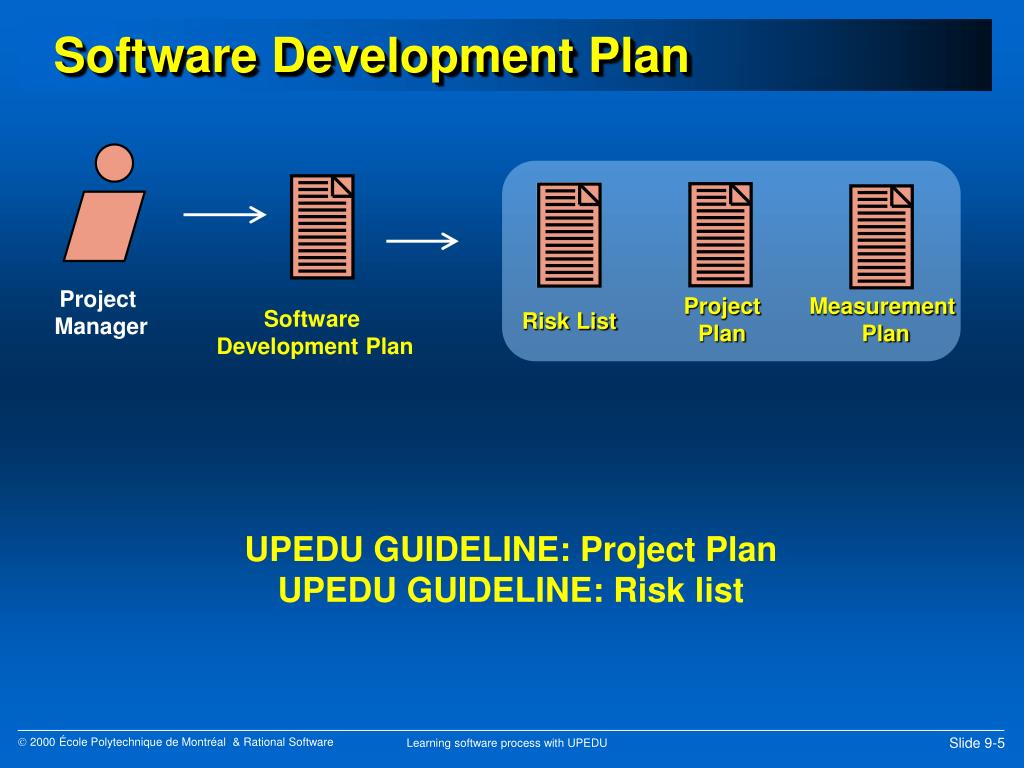 Software Development Plan

Project Manager

Software Development Plan

Risk List

Project Plan

Measurement Plan

UPEDU GUIDELINE: Project Plan
UPEDU GUIDELINE: Risk list

© 2000 École Polytechnique de Montréal & Rational Software

Learning software process with UPEDU

Slide 9-5